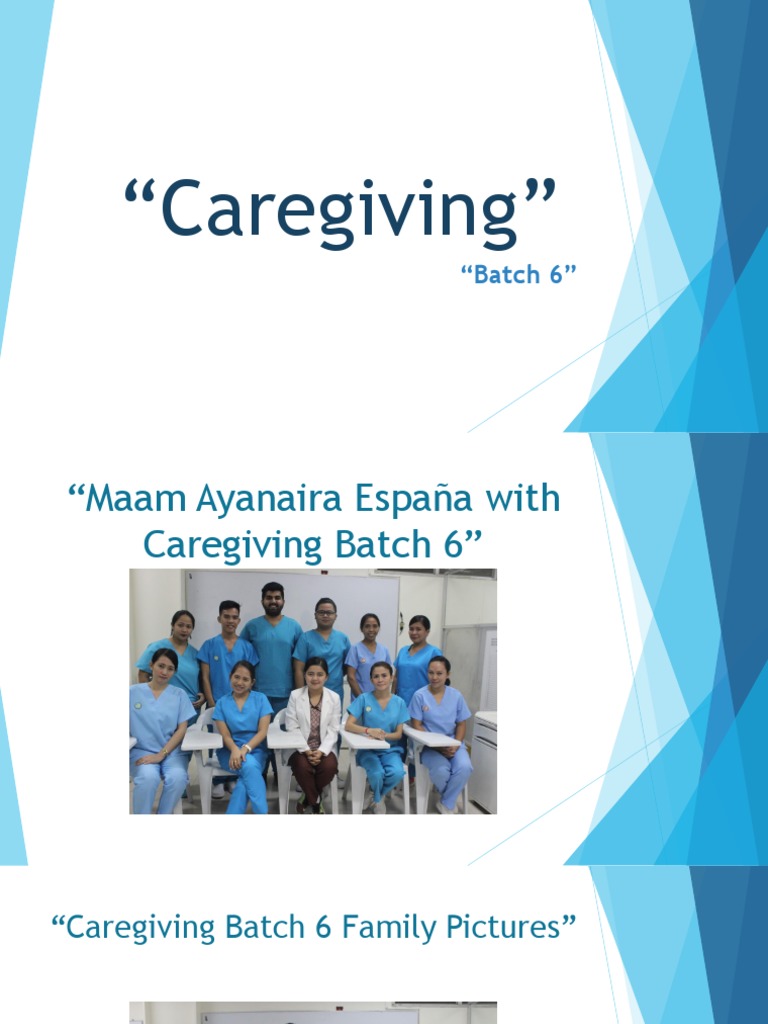 “Caregiving”

“Batch 6”

“Maam Ayanaira España with Caregiving Batch 6”

“Caregiving Batch 6 Family Pictures”